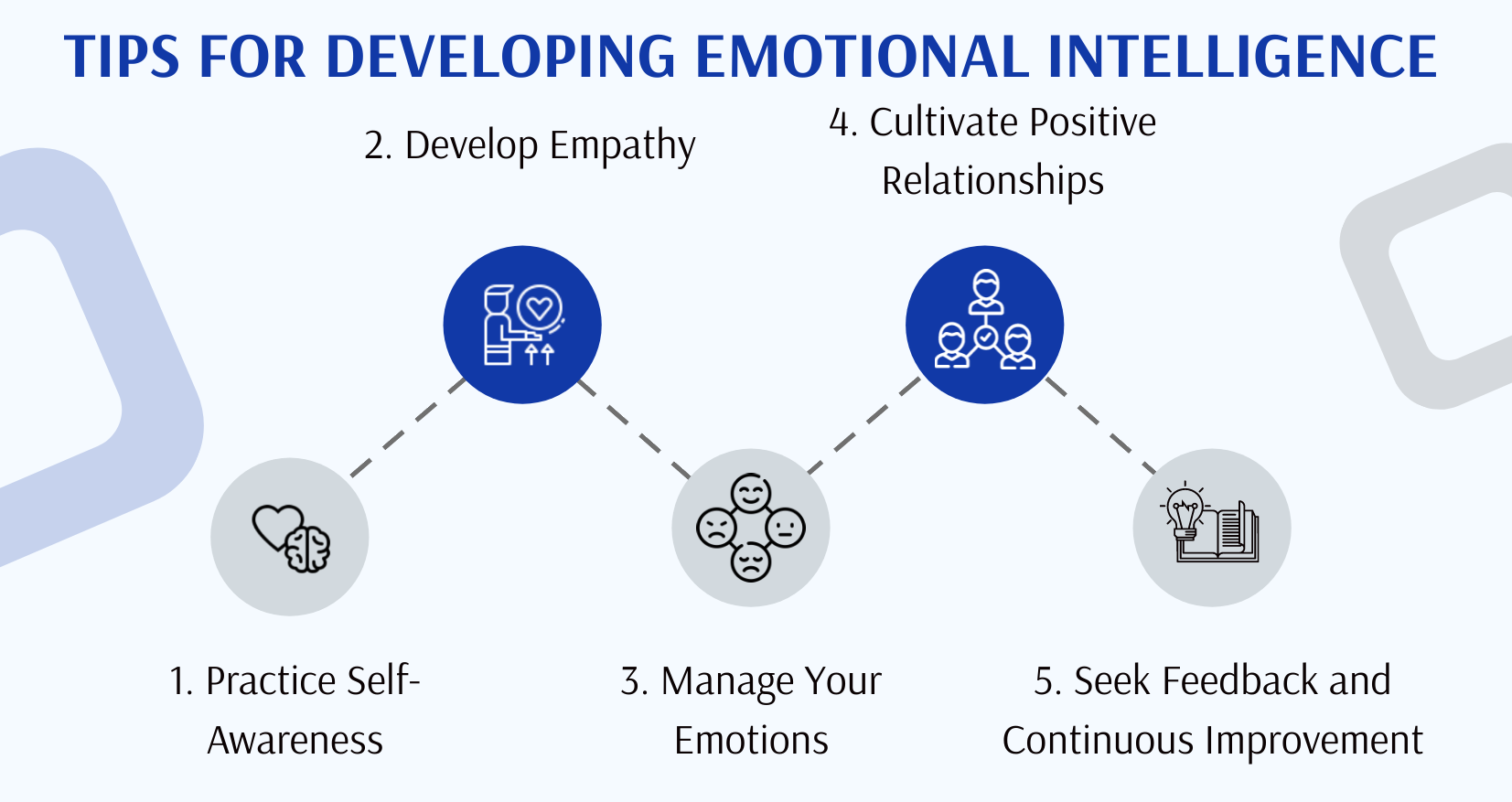 TIPS FOR DEVELOPING EMOTIONAL INTELLIGENCE

2. Develop Empathy

4. Cultivate Positive Relationships

1. Practice Self-Awareness

3. Manage Your Emotions

5. Seek Feedback and Continuous Improvement